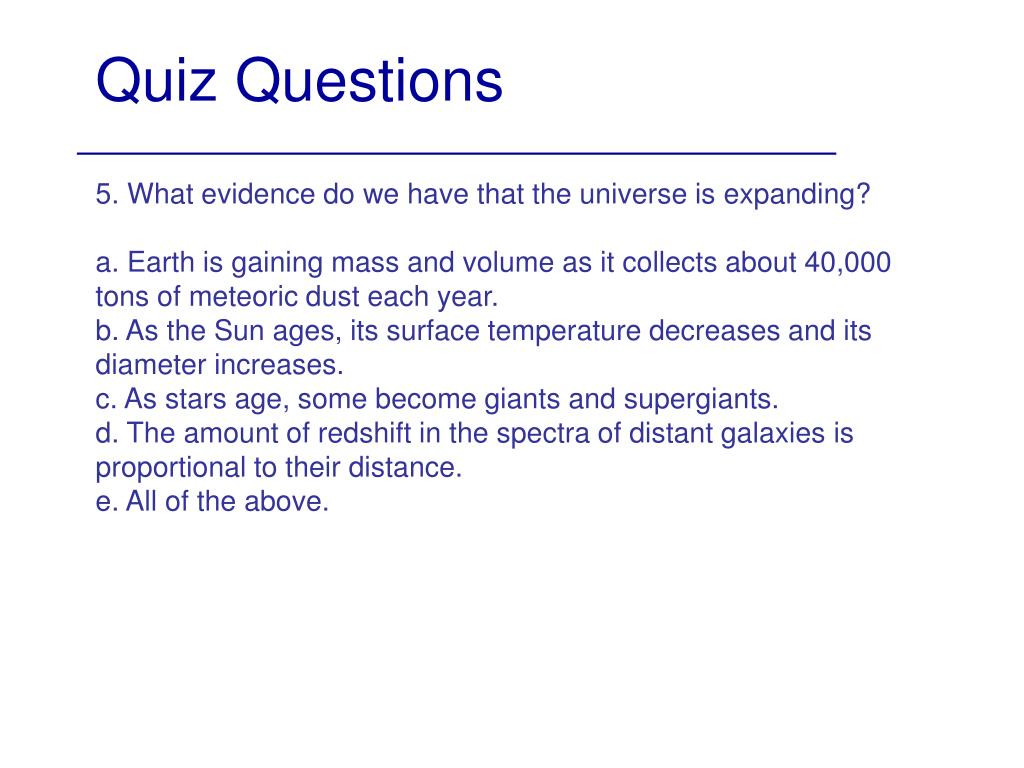 Quiz Questions

5. What evidence do we have that the universe is expanding?

a. Earth is gaining mass and volume as it collects about 40,000 tons of meteoric dust each year.
b. As the Sun ages, its surface temperature decreases and its diameter increases.
c. As stars age, some become giants and supergiants.
d. The amount of redshift in the spectra of distant galaxies is proportional to their distance.
e. All of the above.